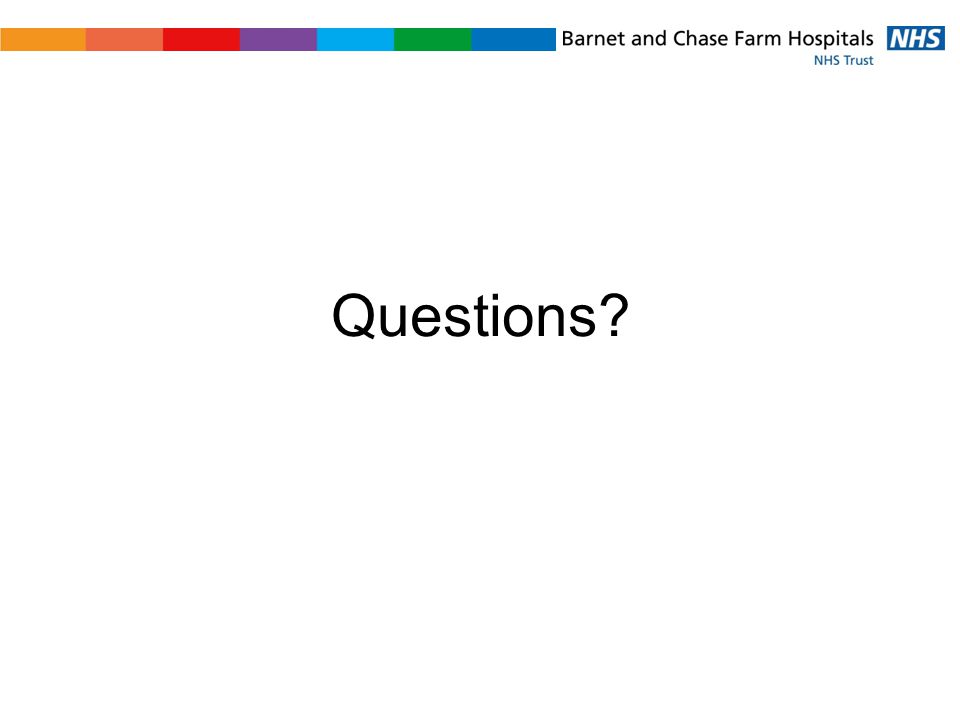 Barnet and Chase Farm Hospitals NHS
NHS Trust

Questions?